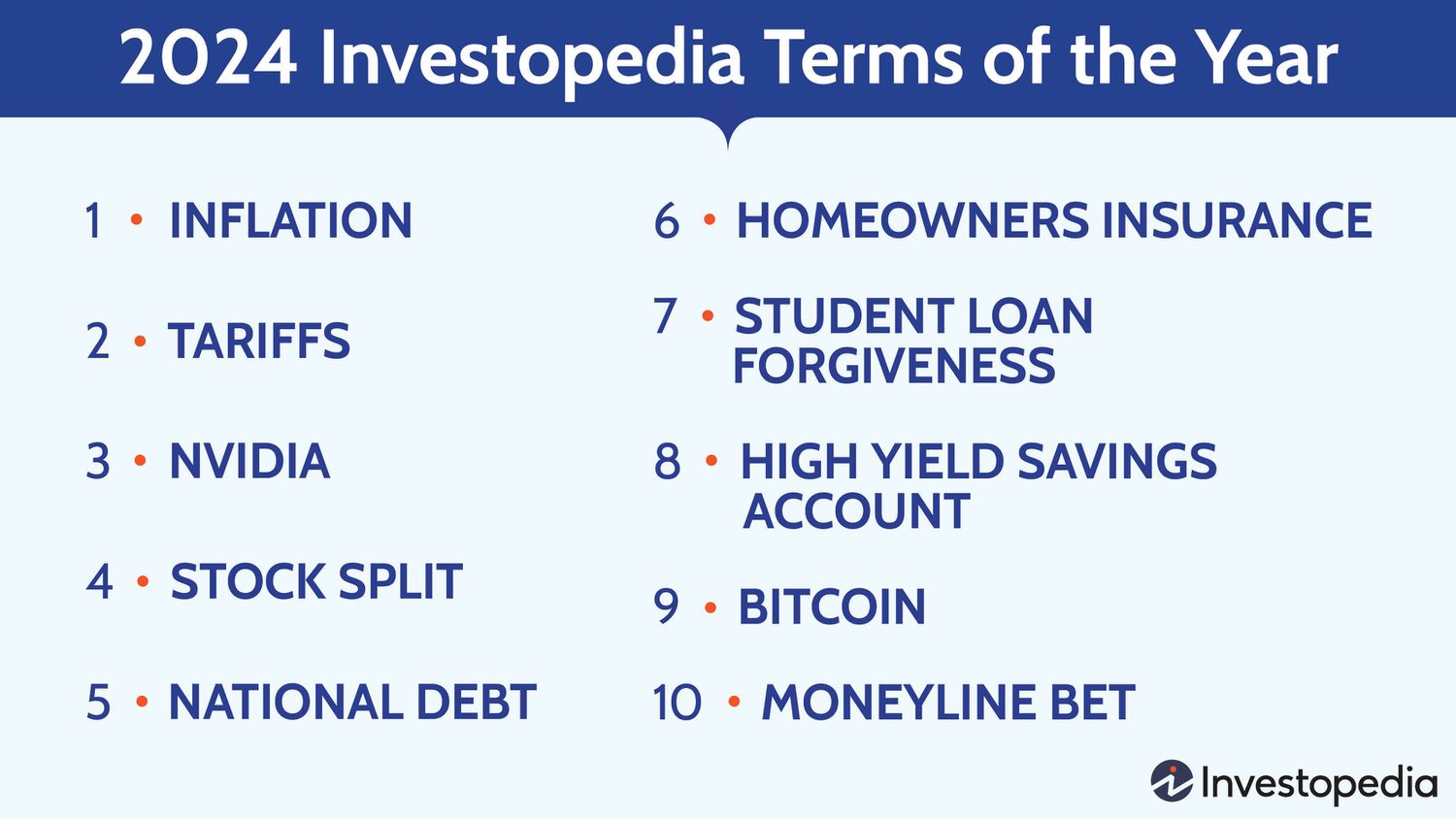 2024 Investopedia Terms of the Year

1 • INFLATION

2 • TARIFFS

3 • NVIDIA

4 • STOCK SPLIT

5 • NATIONAL DEBT

6 • HOMEOWNERS INSURANCE

7 • STUDENT LOAN FORGIVENESS

8 • HIGH YIELD SAVINGS ACCOUNT

9 • BITCOIN

10 • MONEYLINE BET

Investopedia